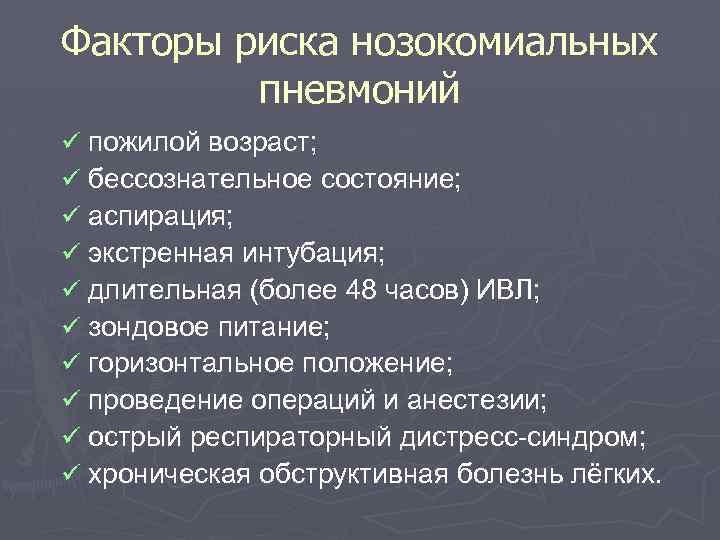 Факторы риска нозокомиальных пневмоний

✓ пожилой возраст;
✓ бессознательное состояние;
✓ аспирация;
✓ экстренная интубация;
✓ длительная (более 48 часов) ИВЛ;
✓ зондовое питание;
✓ горизонтальное положение;
✓ проведение операций и анестезии;
✓ острый респираторный дистресс-синдром;
✓ хроническая обструктивная болезнь лёгких.